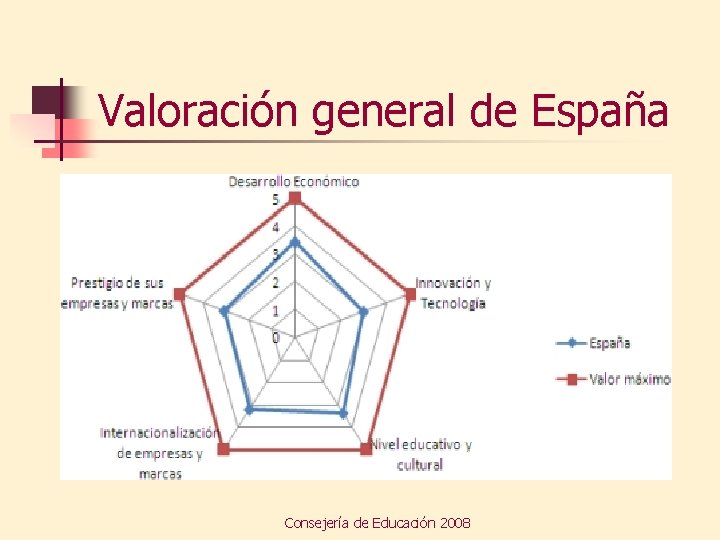 Valoración general de España

Desarrollo Económico

5
4
3
2
1
0

Innovación y Tecnología

Nivel educativo y cultural

Internacionalización de empresas y marcas

Prestigio de sus empresas y marcas

España

Valor máximo

Consejería de Educación 2008